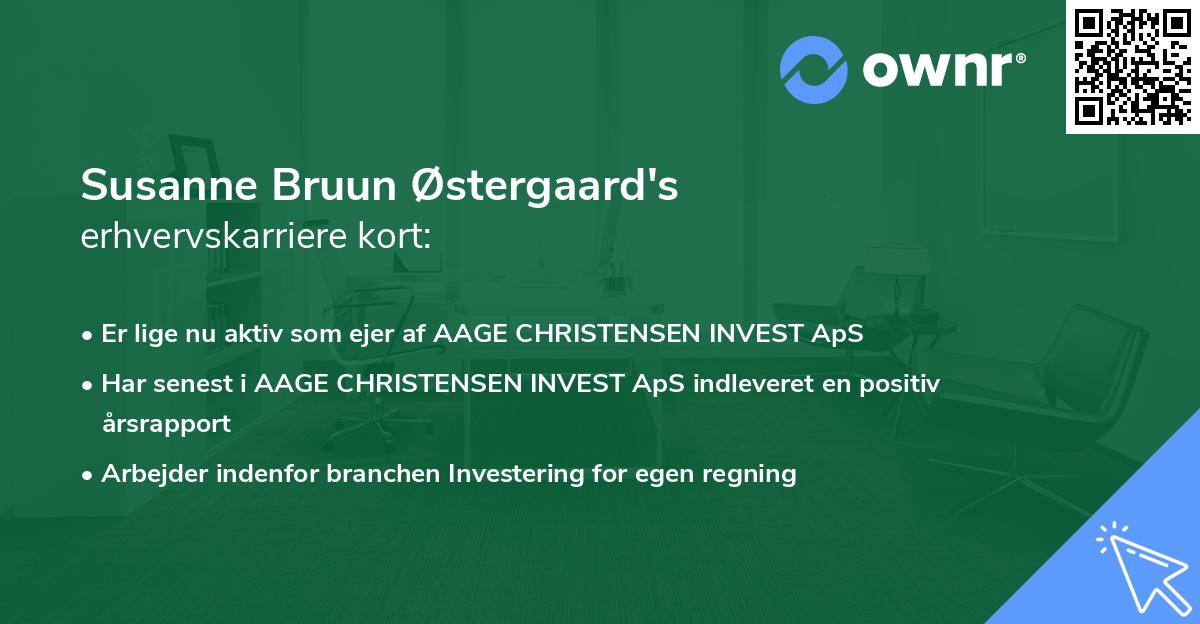 ownr®

Susanne Bruun Østergaard's
erhvervskarriere kort:

• Er lige nu aktiv som ejer af AAGE CHRISTENSEN INVEST ApS
• Har senest i AAGE CHRISTENSEN INVEST ApS indleveret en positiv årsrapport
• Arbejder indenfor branchen Investering for egen regning